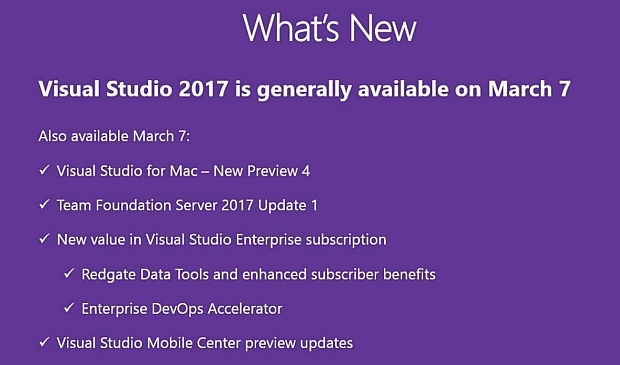 What's New

Visual Studio 2017 is generally available on March 7

Also available March 7:

✓ Visual Studio for Mac – New Preview 4

✓ Team Foundation Server 2017 Update 1

✓ New value in Visual Studio Enterprise subscription

✓ Redgate Data Tools and enhanced subscriber benefits

✓ Enterprise DevOps Accelerator

✓ Visual Studio Mobile Center preview updates